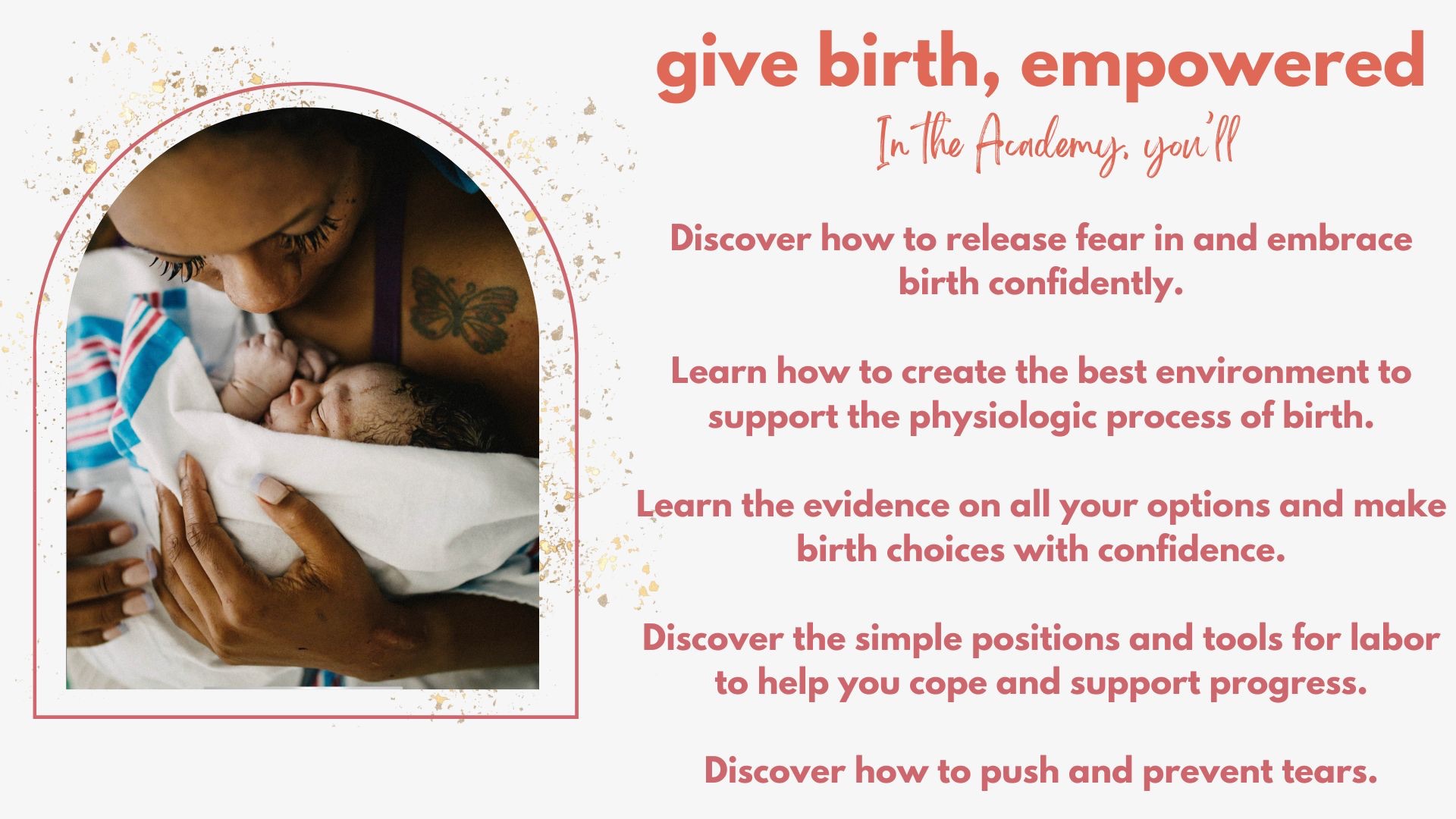 give birth, empowered

In the Academy, you'll

Discover how to release fear in and embrace birth confidently.

Learn how to create the best environment to support the physiologic process of birth.

Learn the evidence on all your options and make birth choices with confidence.

Discover the simple positions and tools for labor to help you cope and support progress.

Discover how to push and prevent tears.